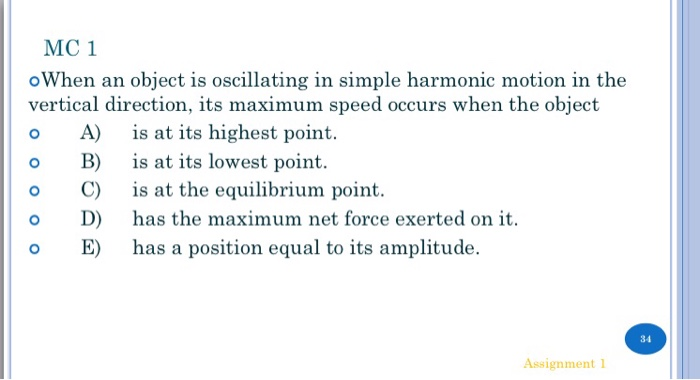 MC 1

When an object is oscillating in simple harmonic motion in the vertical direction, its maximum speed occurs when the object

A) is at its highest point.

B) is at its lowest point.

C) is at the equilibrium point.

D) has the maximum net force exerted on it.

E) has a position equal to its amplitude.

34

Assignment 1